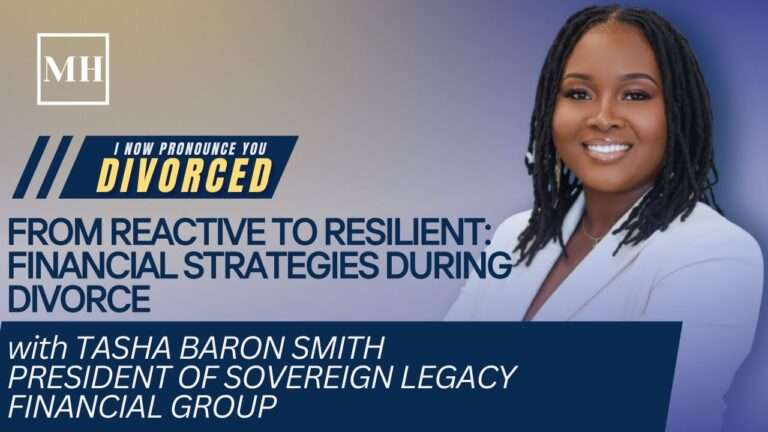 MH

I NOW PRONOUNCE YOU
DIVORCED

FROM REACTIVE TO RESILIENT: FINANCIAL STRATEGIES DURING DIVORCE

with TASHA BARON SMITH
PRESIDENT OF SOVEREIGN LEGACY FINANCIAL GROUP